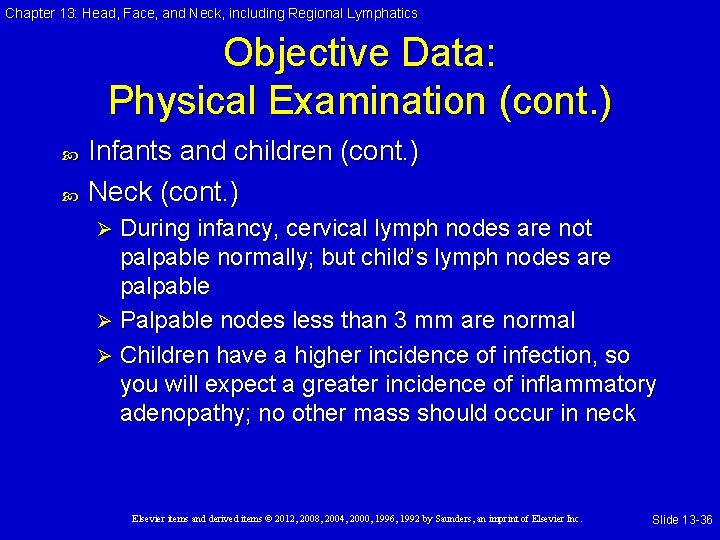 Chapter 13: Head, Face, and Neck, including Regional Lymphatics

Objective Data:
Physical Examination (cont.)

Infants and children (cont.)

Neck (cont.)

During infancy, cervical lymph nodes are not palpable normally; but child's lymph nodes are palpable

Palpable nodes less than 3 mm are normal

Children have a higher incidence of infection, so you will expect a greater incidence of inflammatory adenopathy; no other mass should occur in neck

Elsevier items and derived items © 2012, 2008, 2004, 2000, 1996, 1992 by Saunders, an imprint of Elsevier Inc.

Slide 13-36